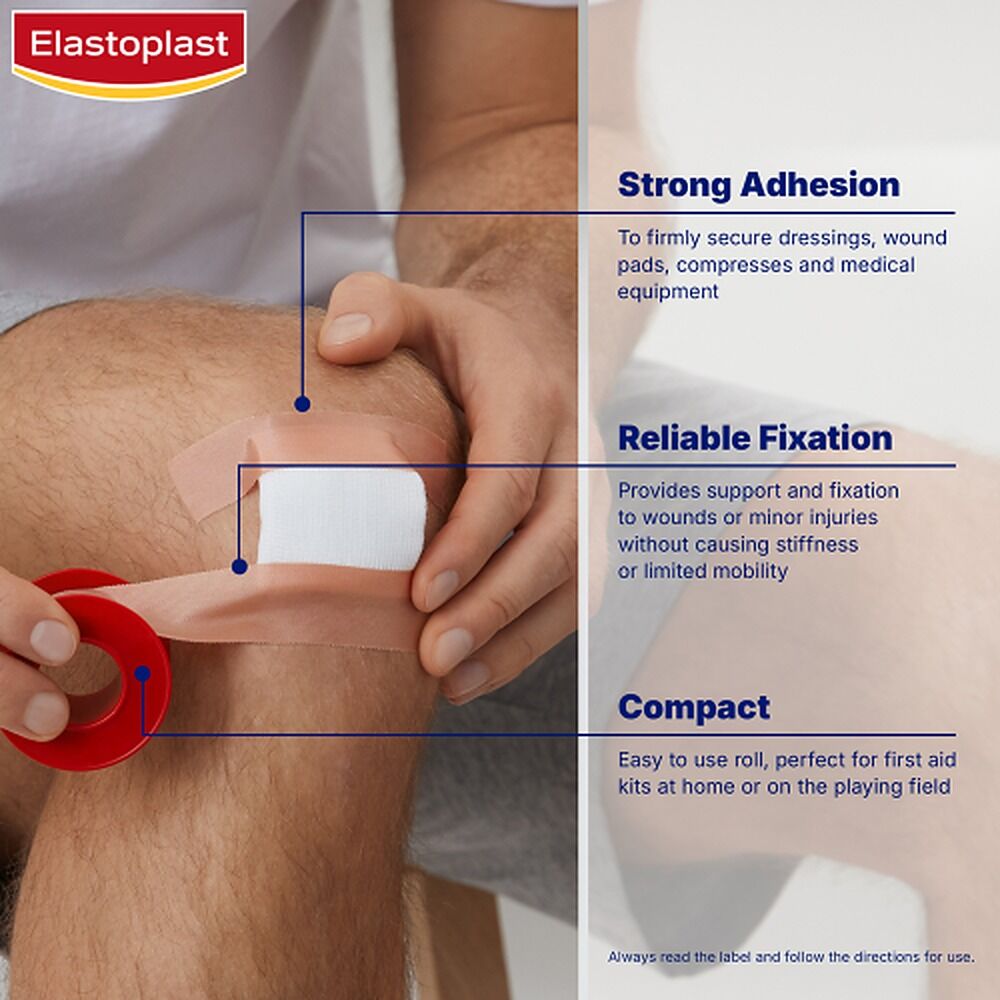 Elastoplast

Strong Adhesion

To firmly secure dressings, wound pads, compresses and medical equipment

Reliable Fixation

Provides support and fixation to wounds or minor injuries without causing stiffness or limited mobility

Compact

Easy to use roll, perfect for first aid kits at home or on the playing field

Always read the label and follow the directions for use.